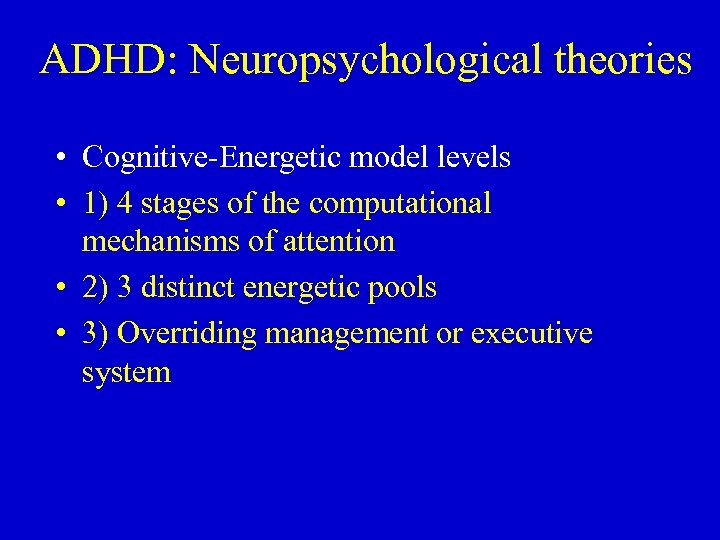 ADHD: Neuropsychological theories

• Cognitive-Energetic model levels
• 1) 4 stages of the computational mechanisms of attention
• 2) 3 distinct energetic pools
• 3) Overriding management or executive system